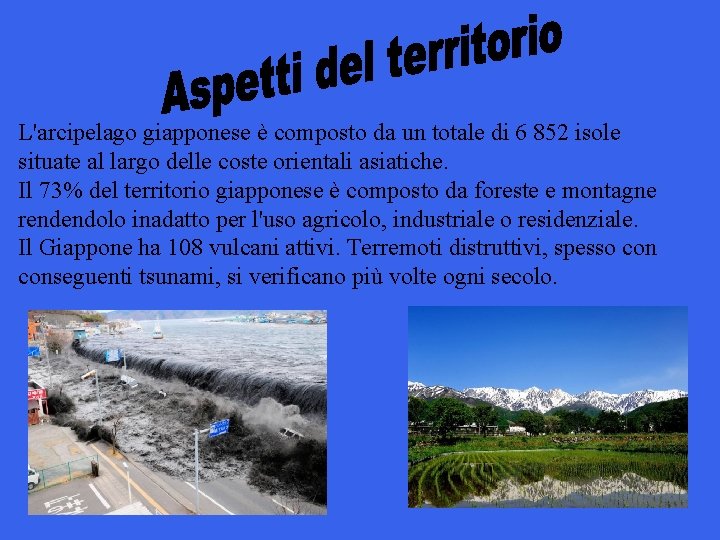 Aspetti del territorio

L'arcipelago giapponese è composto da un totale di 6 852 isole situate al largo delle coste orientali asiatiche.
Il 73% del territorio giapponese è composto da foreste e montagne rendendolo inadatto per l'uso agricolo, industriale o residenziale.
Il Giappone ha 108 vulcani attivi. Terremoti distruttivi, spesso con conseguenti tsunami, si verificano più volte ogni secolo.